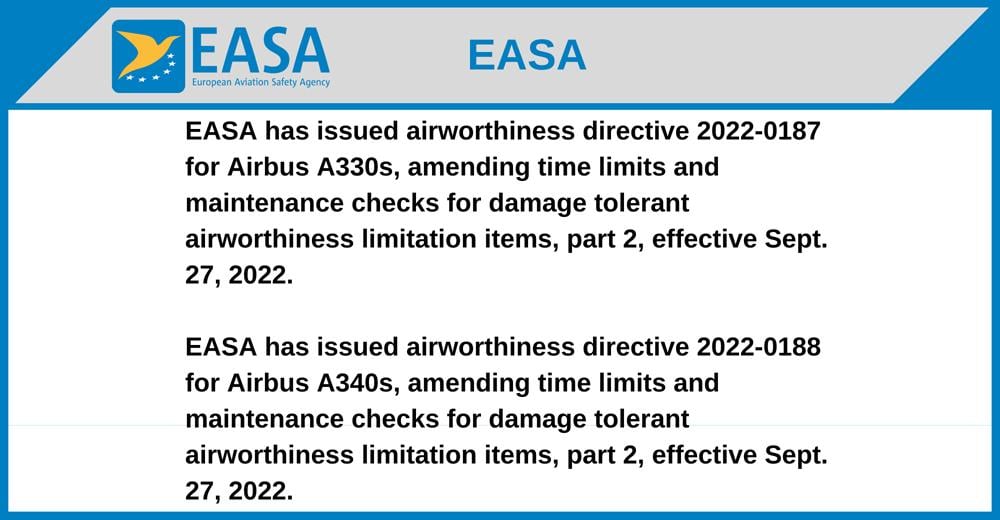 EASA
European Aviation Safety Agency

EASA

EASA has issued airworthiness directive 2022-0187 for Airbus A330s, amending time limits and maintenance checks for damage tolerant airworthiness limitation items, part 2, effective Sept. 27, 2022.

EASA has issued airworthiness directive 2022-0188 for Airbus A340s, amending time limits and maintenance checks for damage tolerant airworthiness limitation items, part 2, effective Sept. 27, 2022.